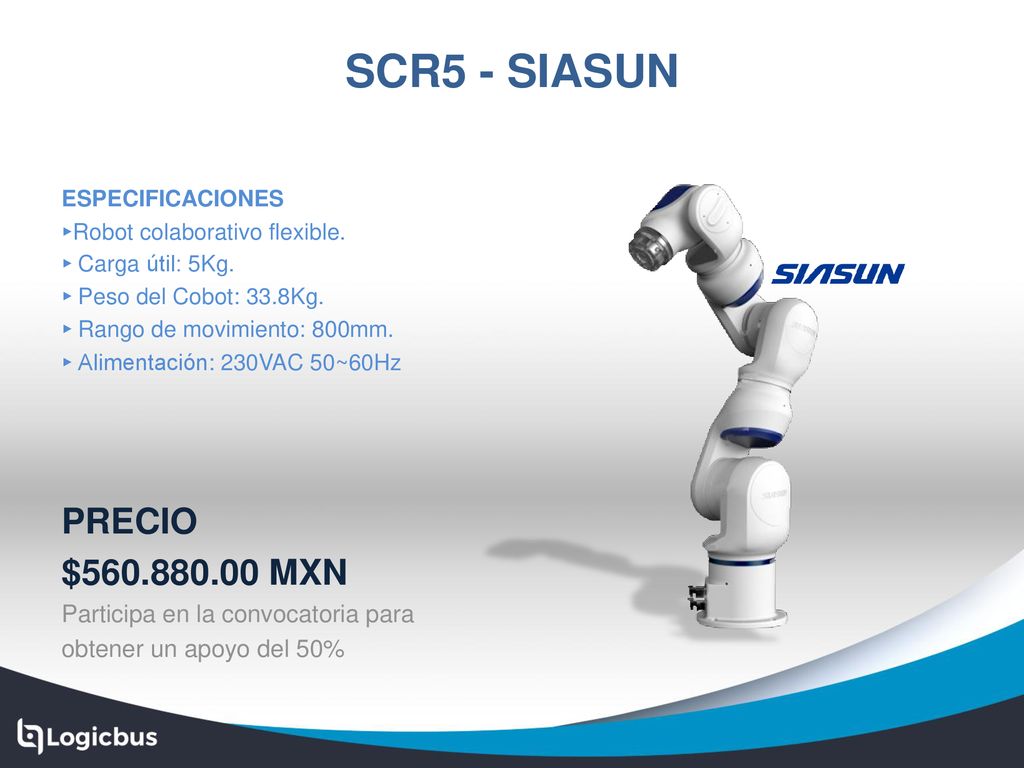 SCR5 - SIASUN

ESPECIFICACIONES
‣Robot colaborativo flexible.
‣ Carga útil: 5Kg.
‣ Peso del Cobot: 33.8Kg.
‣ Rango de movimiento: 800mm.
‣ Alimentación: 230VAC 50~60Hz

SIASUN

PRECIO
$560.880.00 MXN
Participa en la convocatoria para obtener un apoyo del 50%

Logicbus